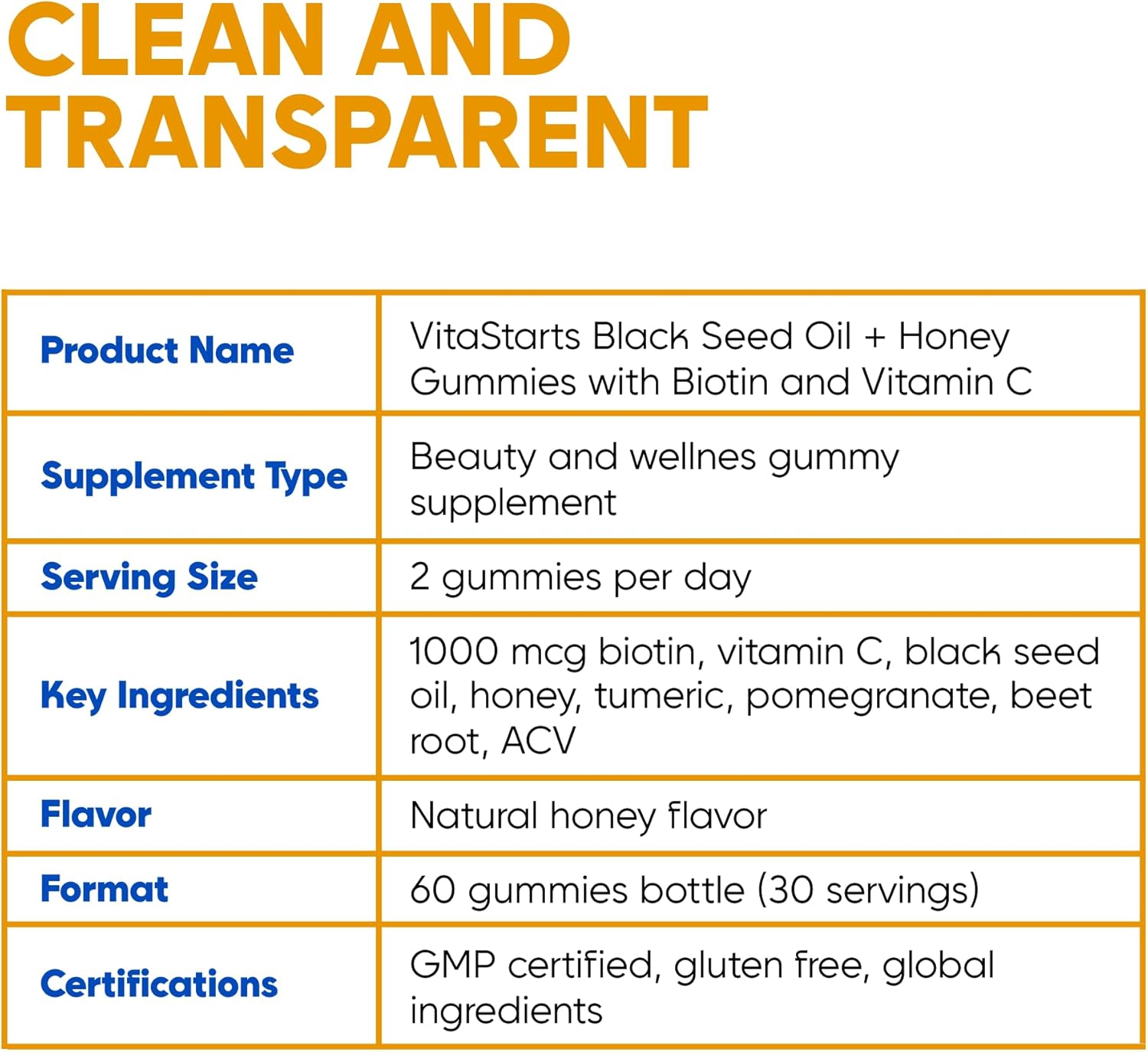 CLEAN AND TRANSPARENT

| Product Name | VitaStarts Black Seed Oil + Honey Gummies with Biotin and Vitamin C |
|---|---|
| Supplement Type | Beauty and wellnes gummy supplement |
| Serving Size | 2 gummies per day |
| Key Ingredients | 1000 mcg biotin, vitamin C, black seed oil, honey, tumeric, pomegranate, beet root, ACV |
| Flavor | Natural honey flavor |
| Format | 60 gummies bottle (30 servings) |
| Certifications | GMP certified, gluten free, global ingredients |